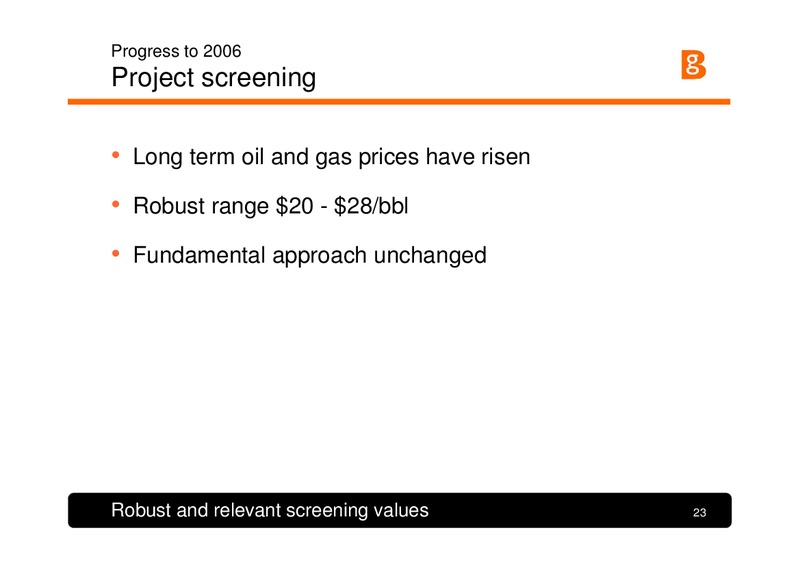 Progress to 2006
Project screening

g

• Long term oil and gas prices have risen

• Robust range \$20 - \$28/bbl

• Fundamental approach unchanged

Robust and relevant screening values

23